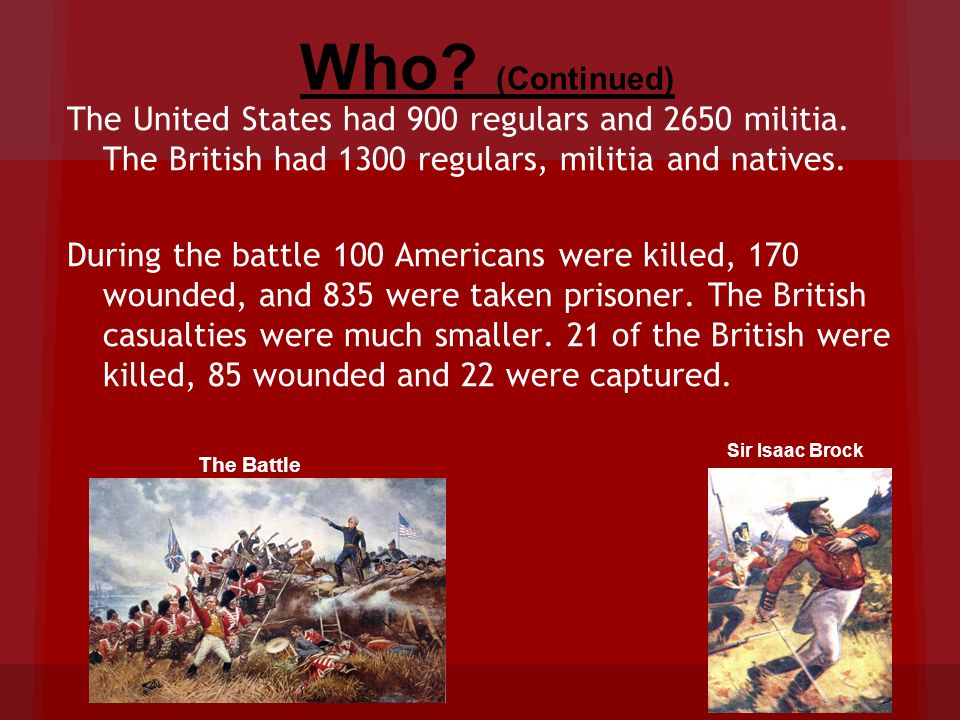 Who? (Continued)

The United States had 900 regulars and 2650 militia. The British had 1300 regulars, militia and natives.

During the battle 100 Americans were killed, 170 wounded, and 835 were taken prisoner. The British casualties were much smaller. 21 of the British were killed, 85 wounded and 22 were captured.

The Battle

Sir Isaac Brock